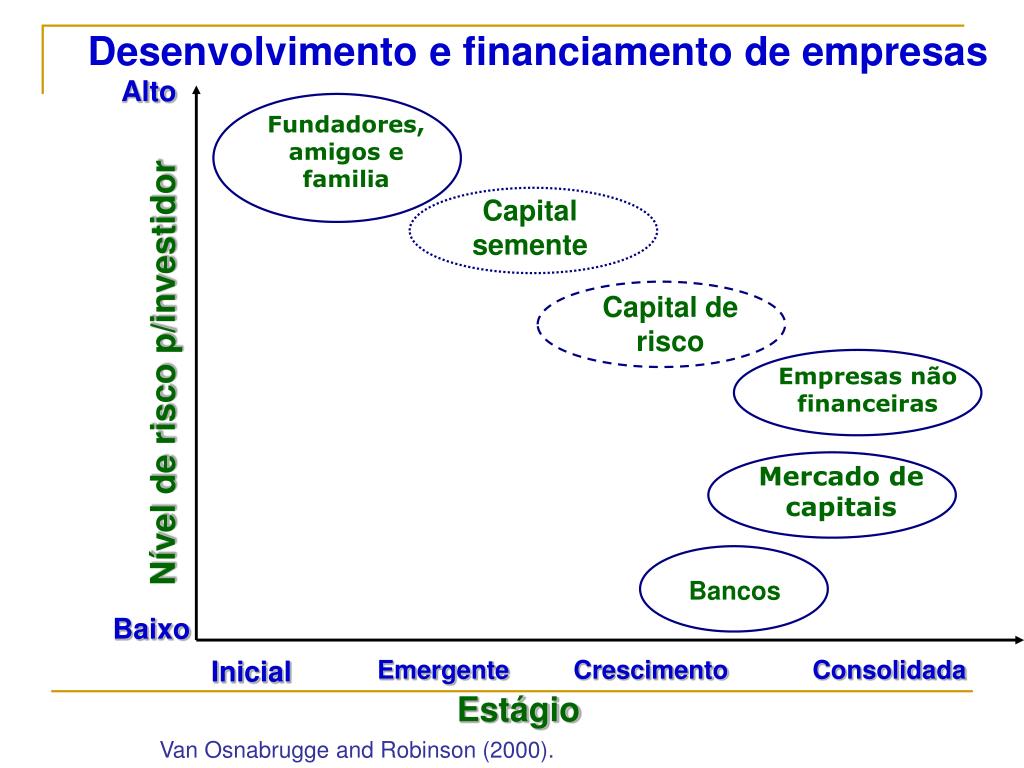 Desenvolvimento e financiamento de empresas

Alto

Nível de risco p/investidor

Baixo

Fundadores, amigos e familia

Capital semente

Capital de risco

Empresas não financeiras

Mercado de capitais

Bancos

Inicial

Emergente

Crescimento

Consolidada

Estágio

Van Osnabrugge and Robinson (2000).